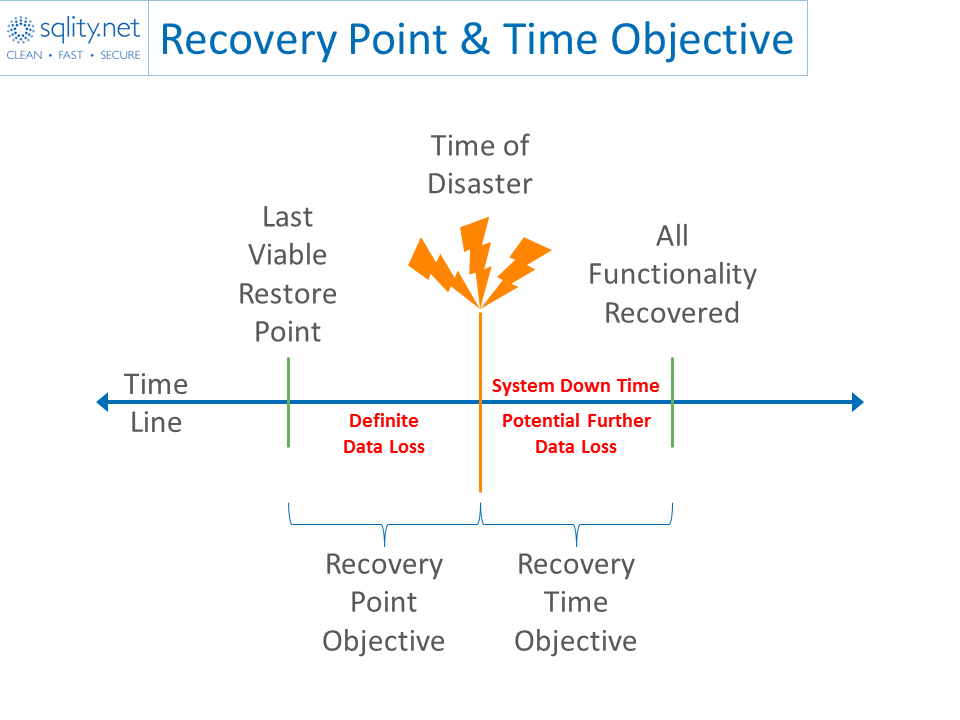 sqlity.net
CLEAN • FAST • SECURE

Recovery Point & Time Objective

Time of Disaster

Last Viable Restore Point

All Functionality Recovered

Time Line

System Down Time

Definite Data Loss

Potential Further Data Loss

Recovery Point Objective

Recovery Time Objective